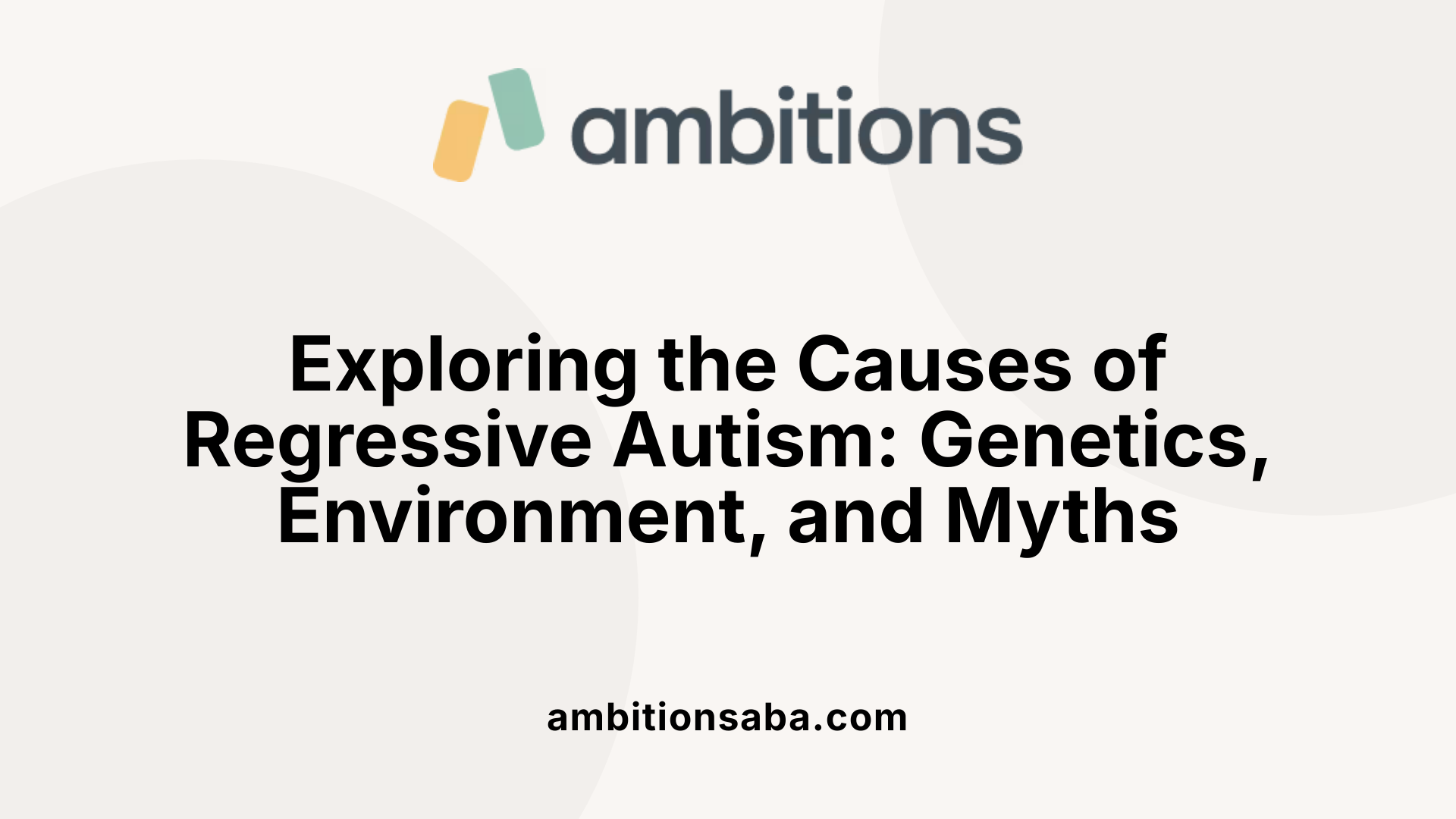 ambitions

Exploring the Causes of Regressive Autism: Genetics, Environment, and Myths

ambitionsaba.com